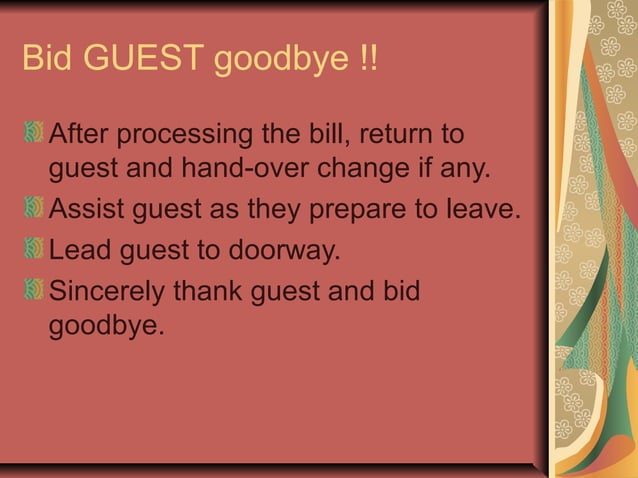 Bid GUEST goodbye !!

After processing the bill, return to guest and hand-over change if any.

Assist guest as they prepare to leave.

Lead guest to doorway.

Sincerely thank guest and bid goodbye.